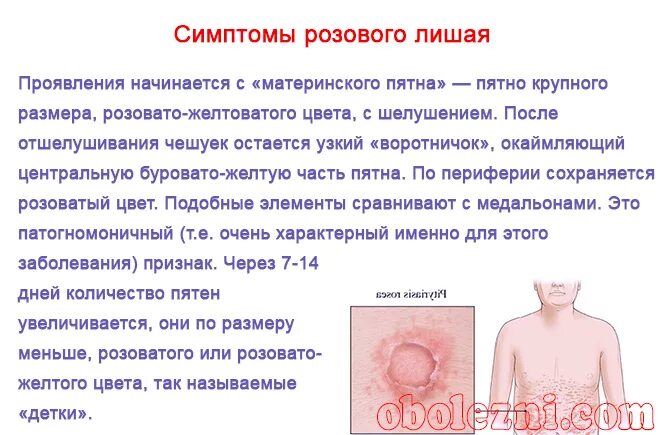 Симптомы розового лишая

Проявления начинается с «материнского пятна» — пятно крупного размера, розовато-желтоватого цвета, с шелушением. После отшелушивания чешуек остается узкий «воротничок», окаймляющий центральную буровато-желтую часть пятна. По периферии сохраняется розоватый цвет. Подобные элементы сравнивают с медальонами. Это патогномоничный (т.е. очень характерный именно для этого заболевания) признак. Через 7-14 дней количество пятен увеличивается, они по размеру меньше, розоватого или розовато-желтого цвета, так называемые «детки».

Pityriasis rosea

obolezni.com